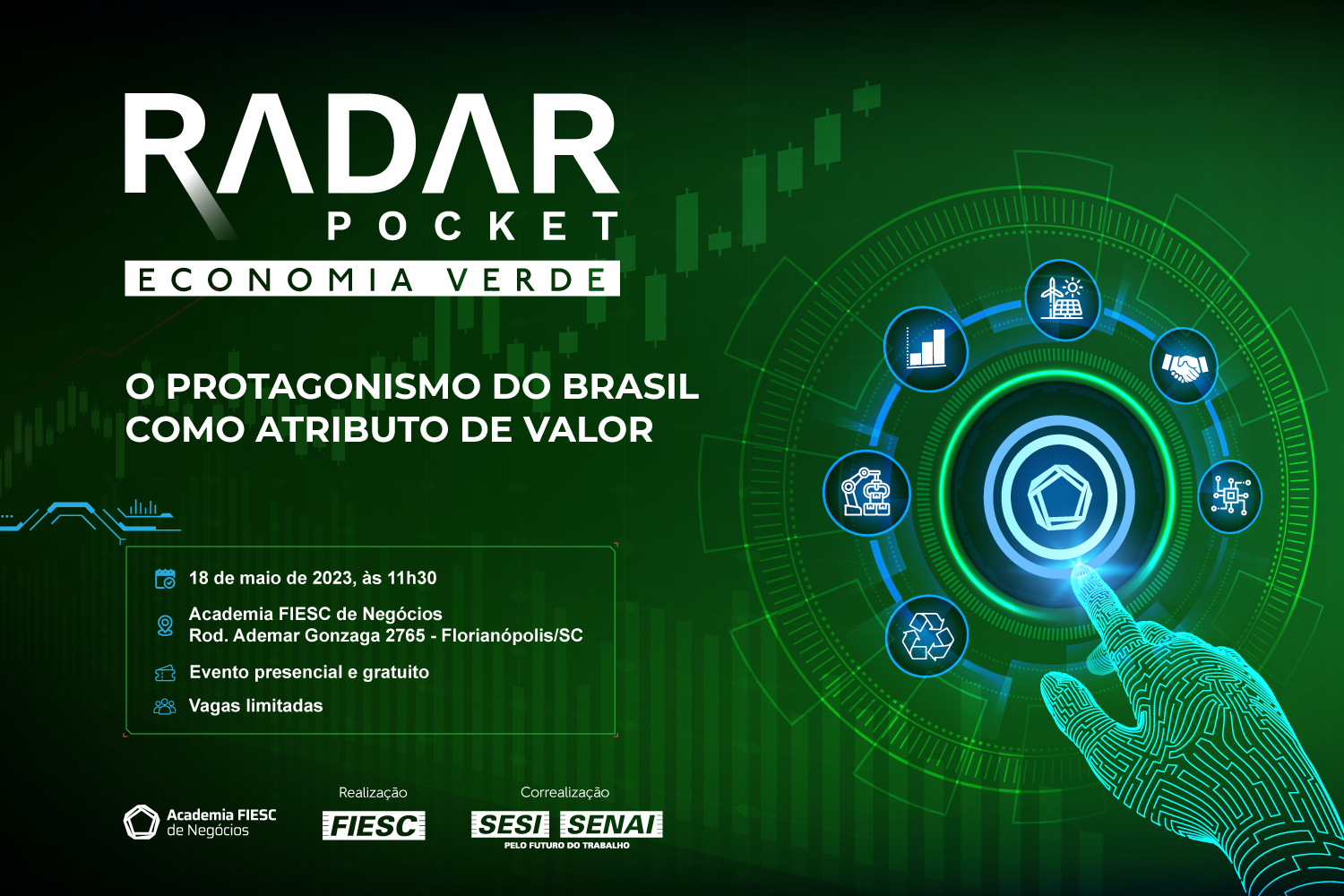 RADAR
POCKET
ECONOMIA VERDE

O PROTAGONISMO DO BRASIL COMO ATRIBUTO DE VALOR

18 de maio de 2023, às 11h30

Academia FIESC de Negócios
Rod. Ademar Gonzaga 2765 - Florianópolis/SC

Evento presencial e gratuito

Vagas limitadas

Academia FIESC de Negócios

Realização
FIESC

Correalização
SESI SENAI
PELO FUTURO DO TRABALHO